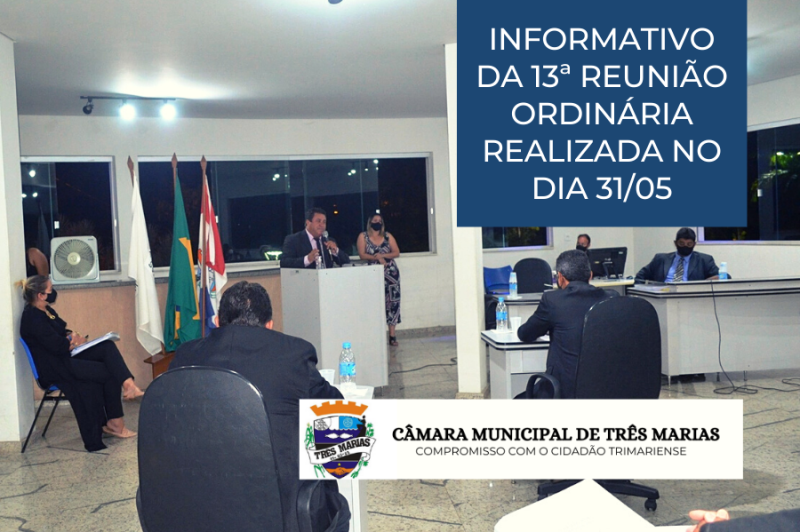 INFORMATIVO DA 13ª REUNIÃO ORDINÁRIA REALIZADA NO DIA 31/05

TRÊS MARIAS

CÂMARA MUNICIPAL DE TRÊS MARIAS
COMPROMISSO COM O CIDADÃO TRIMARIENSE